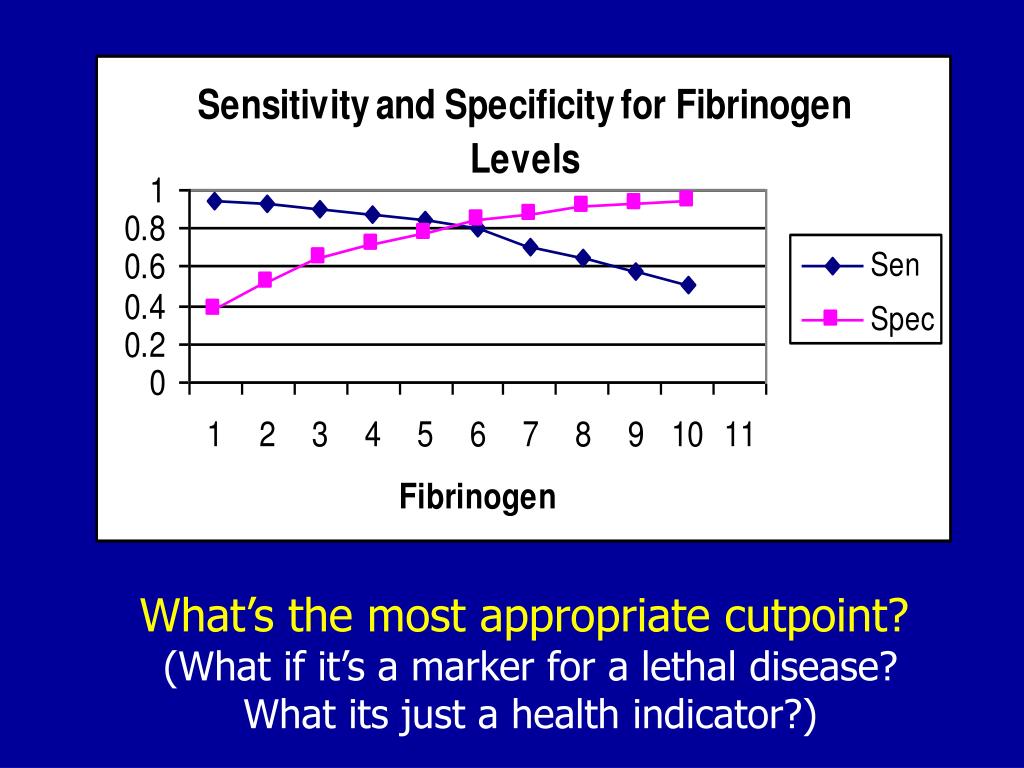 Sensitivity and Specificity for Fibrinogen Levels

1
0.8
0.6
0.4
0.2
0

1 2 3 4 5 6 7 8 9 10 11

Fibrinogen

Sen
Spec

What's the most appropriate cutpoint?
(What if it's a marker for a lethal disease? What its just a health indicator?)